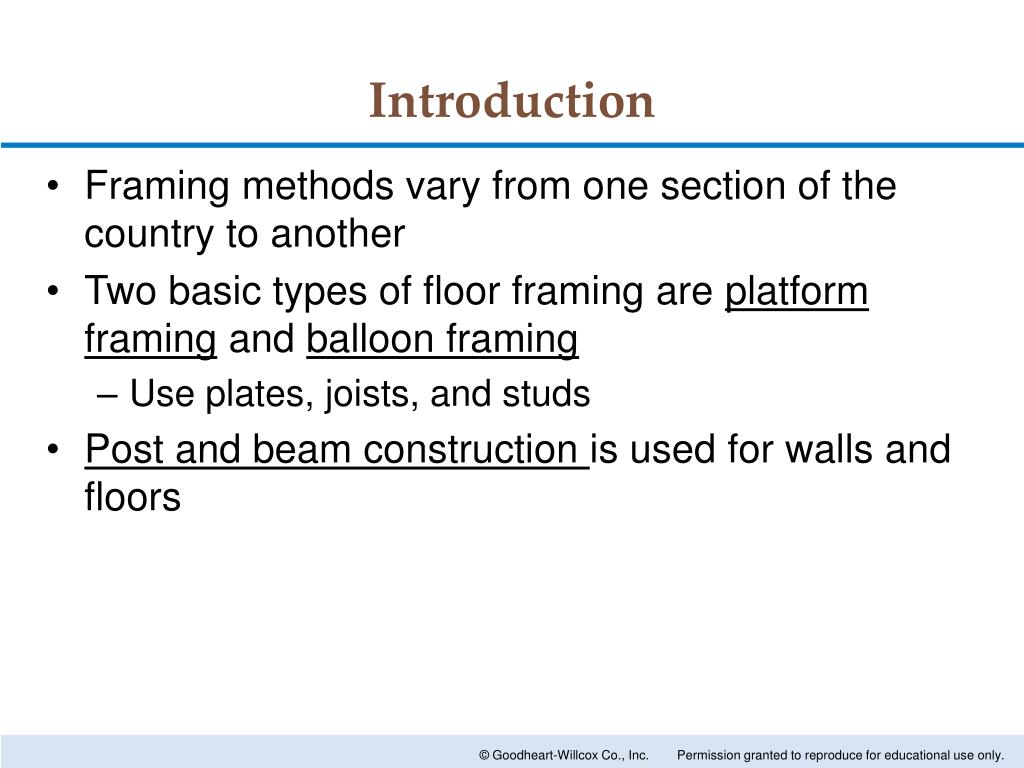 Introduction

• Framing methods vary from one section of the country to another

• Two basic types of floor framing are platform framing and balloon framing

– Use plates, joists, and studs

• Post and beam construction is used for walls and floors

© Goodheart-Willcox Co., Inc. Permission granted to reproduce for educational use only.